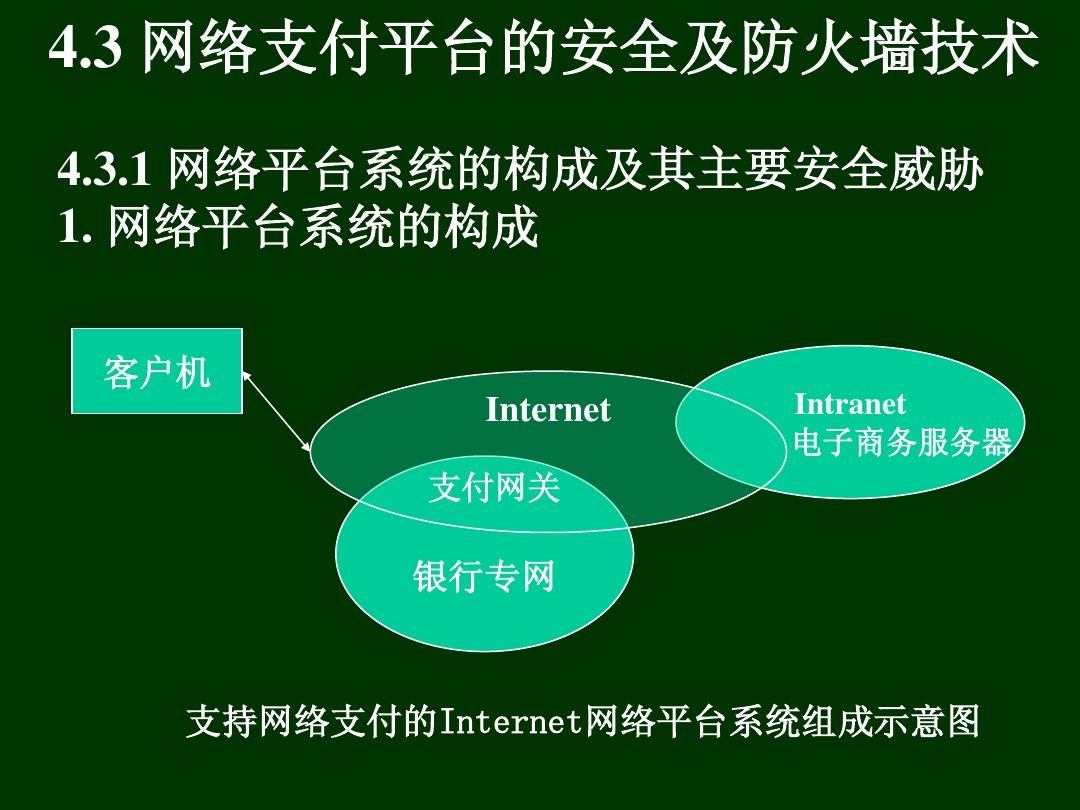 4.3 网络支付平台的安全及防火墙技术

4.3.1 网络平台系统的构成及其主要安全威胁
1. 网络平台系统的构成

客户机

Internet

Intranet
电子商务服务器

支付网关

银行专网

支持网络支付的Internet网络平台系统组成示意图